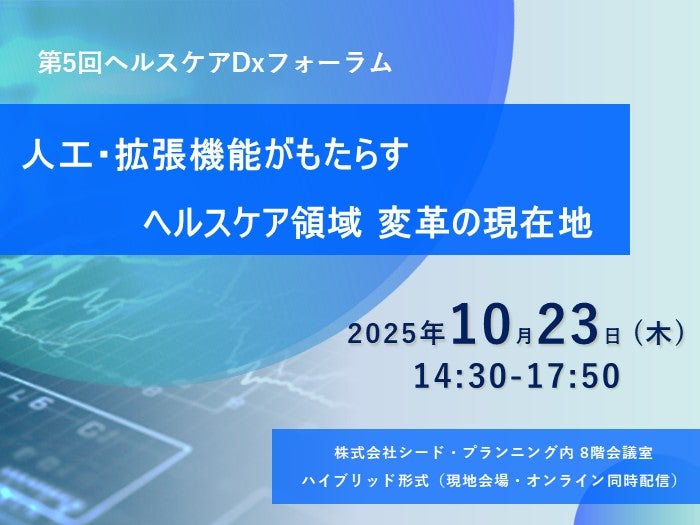 第5回ヘルスケアDxフォーラム

人工・拡張機能がもたらす

ヘルスケア領域 変革の現在地

2025年10月23日（木）
14:30-17:50

株式会社シード・プランニング内 8階会議室
ハイブリッド形式（現地会場・オンライン同時配信）